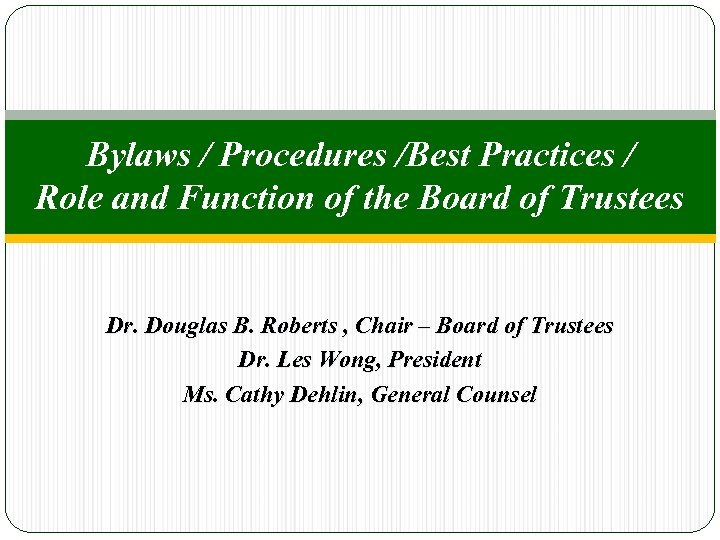 Bylaws / Procedures /Best Practices / Role and Function of the Board of Trustees

Dr. Douglas B. Roberts , Chair – Board of Trustees
Dr. Les Wong, President
Ms. Cathy Dehlin, General Counsel